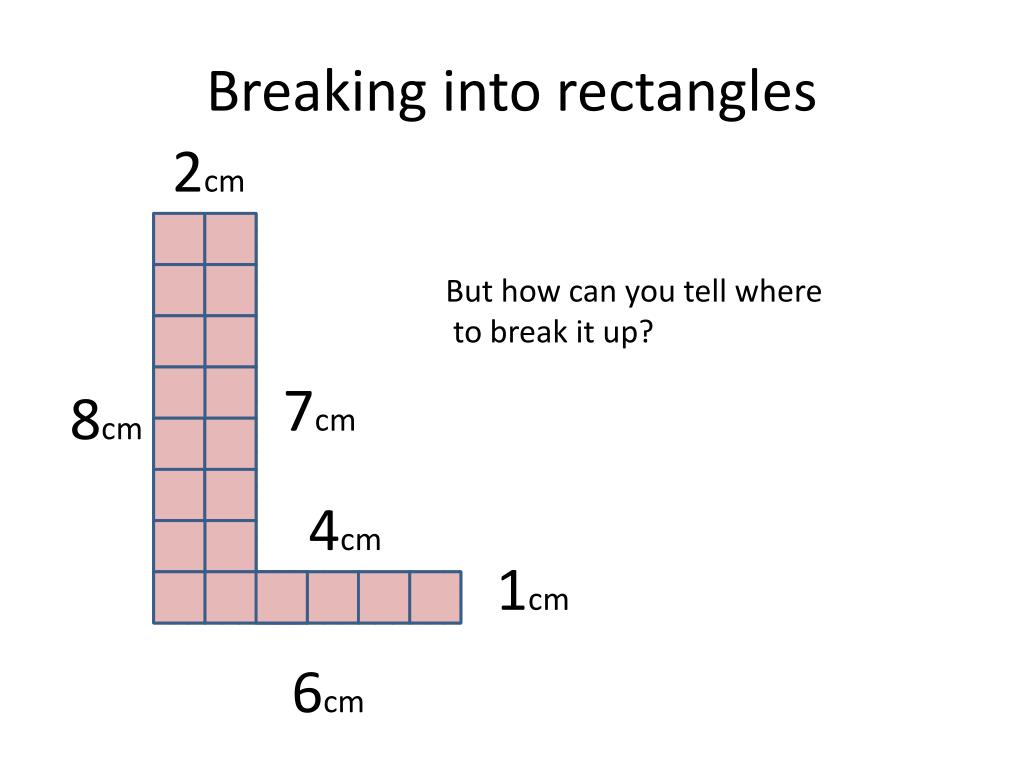 Breaking into rectangles

2cm

But how can you tell where to break it up?

8cm

7cm

4cm

1cm

6cm